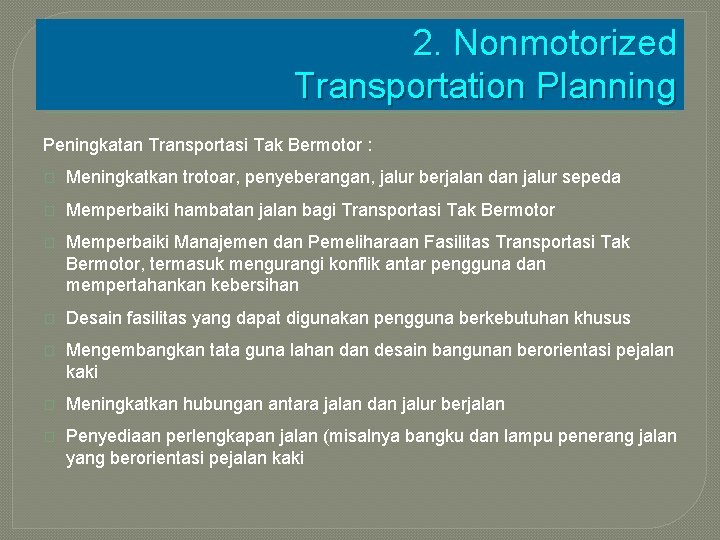 2. Nonmotorized Transportation Planning

Peningkatan Transportasi Tak Bermotor :

Meningkatkan trotoar, penyeberangan, jalur berjalan dan jalur sepeda

Memperbaiki hambatan jalan bagi Transportasi Tak Bermotor

Memperbaiki Manajemen dan Pemeliharaan Fasilitas Transportasi Tak Bermotor, termasuk mengurangi konflik antar pengguna dan mempertahankan kebersihan

Desain fasilitas yang dapat digunakan pengguna berkebutuhan khusus

Mengembangkan tata guna lahan dan desain bangunan berorientasi pejalan kaki

Meningkatkan hubungan antara jalan dan jalur berjalan

Penyediaan perlengkapan jalan (misalnya bangku dan lampu penerang jalan yang berorientasi pejalan kaki